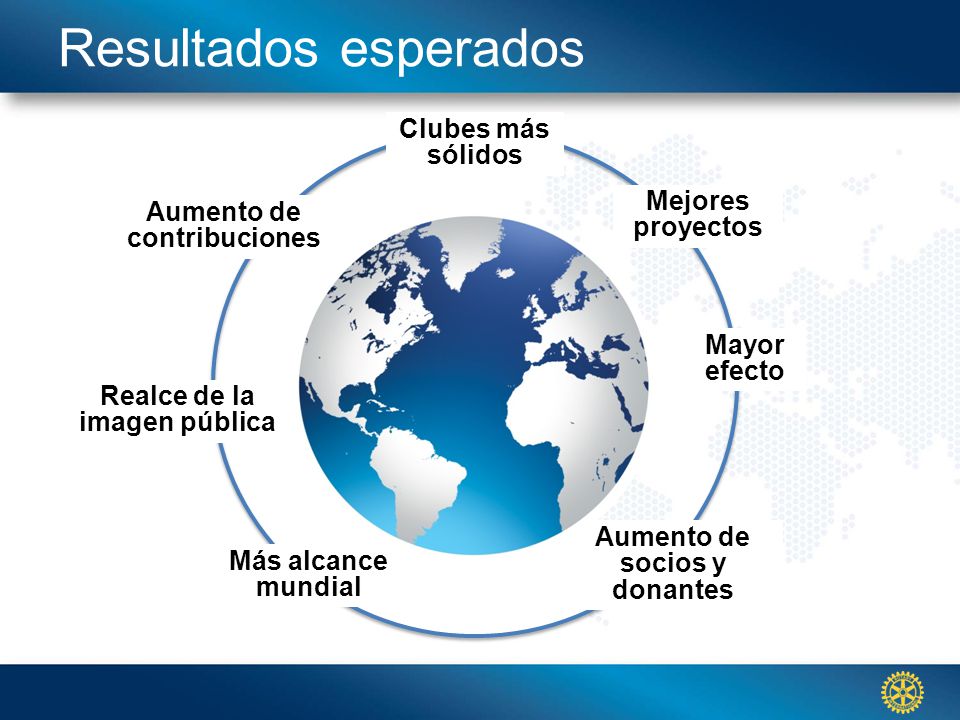 Resultados esperados

Clubes más sólidos

Mejores proyectos

Mayor efecto

Aumento de socios y donantes

Más alcance mundial

Realce de la imagen pública

Aumento de contribuciones